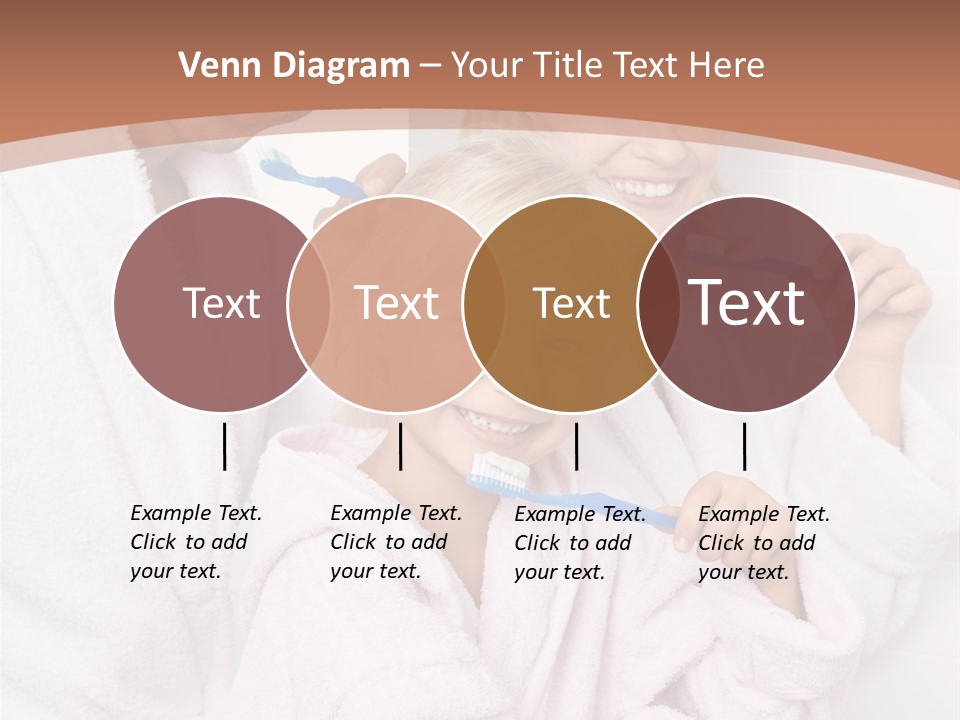 Venn Diagram – Your Title Text Here

Text

Text

Text

Text

Example Text. Click to add your text.

Example Text. Click to add your text.

Example Text. Click to add your text.

Example Text. Click to add your text.